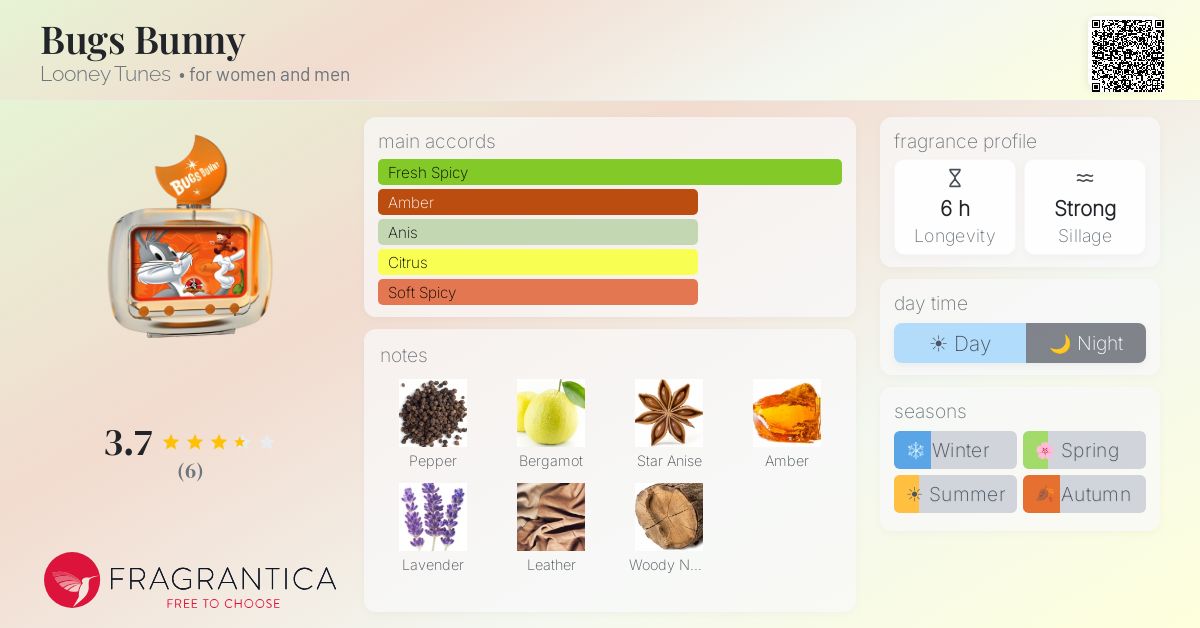 Bugs Bunny
Looney Tunes • for women and men

Bugs Bunny

3.7
(6)

FRAGRANTICA
FREE TO CHOOSE

main accords
Fresh Spicy
Amber
Anis
Citrus
Soft Spicy

notes
Pepper
Bergamot
Star Anise
Amber
Lavender
Leather
Woody N...

fragrance profile
6 h
Longevity
Strong
Sillage

day time
Day
Night

seasons
Winter
Spring
Summer
Autumn